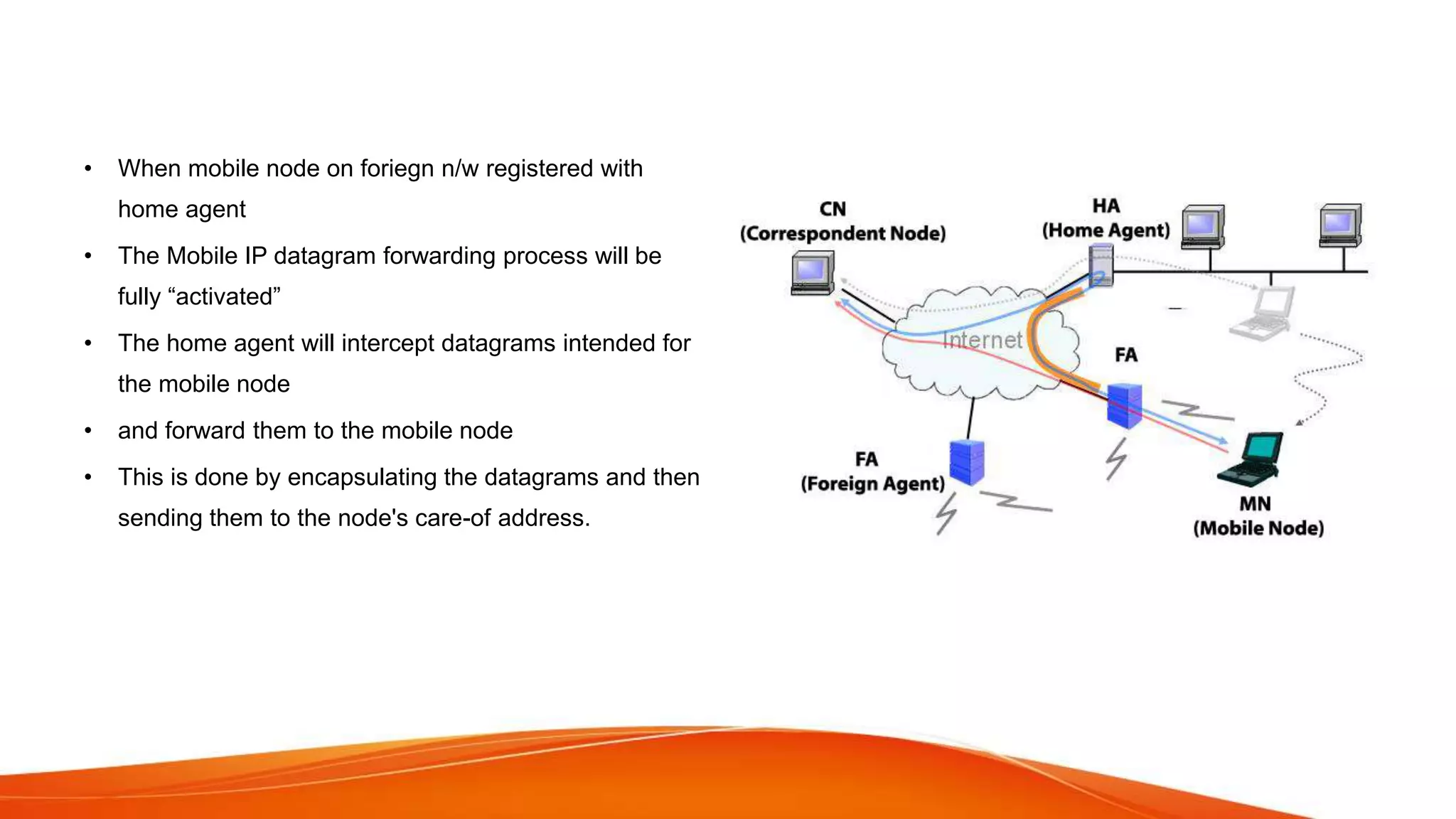 • When mobile node on foriegn n/w registered with home agent

• The Mobile IP datagram forwarding process will be fully “activated”

• The home agent will intercept datagrams intended for the mobile node

• and forward them to the mobile node

• This is done by encapsulating the datagrams and then sending them to the node's care-of address.

CN
(Correspondent Node)

HA
(Home Agent)

Internet

FA

FA
(Foreign Agent)

MN
(Mobile Node)